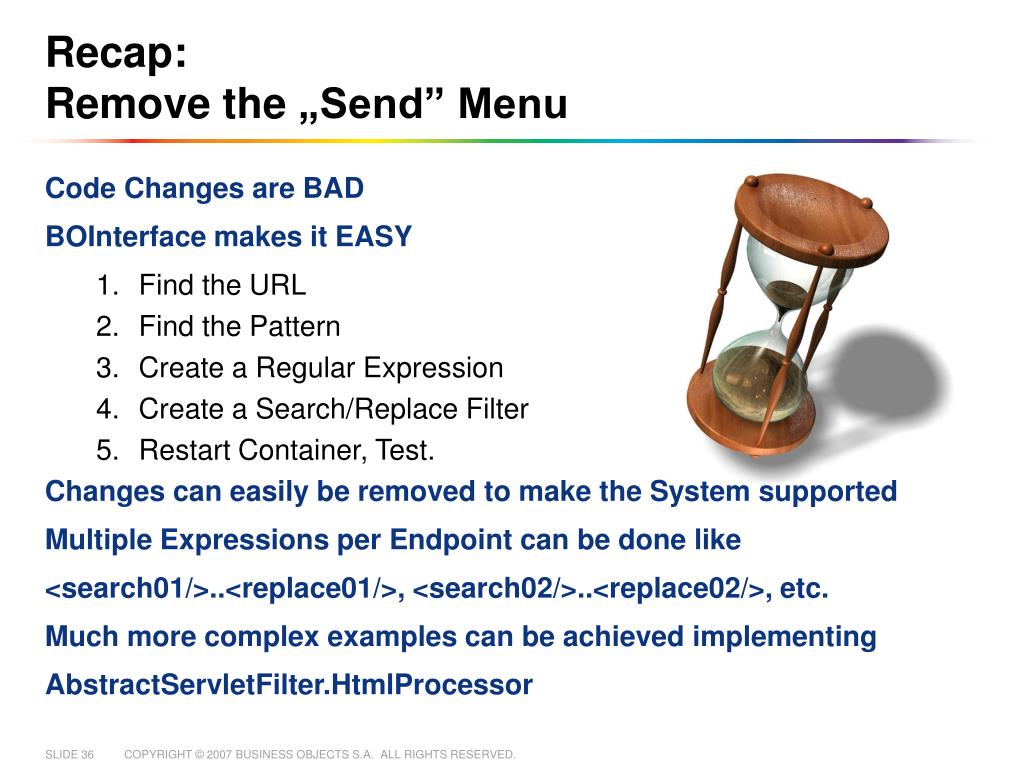 Recap:
Remove the „Send” Menu

Code Changes are BAD

BOInterface makes it EASY

1. Find the URL
2. Find the Pattern
3. Create a Regular Expression
4. Create a Search/Replace Filter
5. Restart Container, Test.

Changes can easily be removed to make the System supported

Multiple Expressions per Endpoint can be done like

<search01/>..<replace01/>, <search02/>..<replace02/>, etc.

Much more complex examples can be achieved implementing

AbstractServletFilter.HtmlProcessor

SLIDE 36 COPYRIGHT © 2007 BUSINESS OBJECTS S.A. ALL RIGHTS RESERVED.